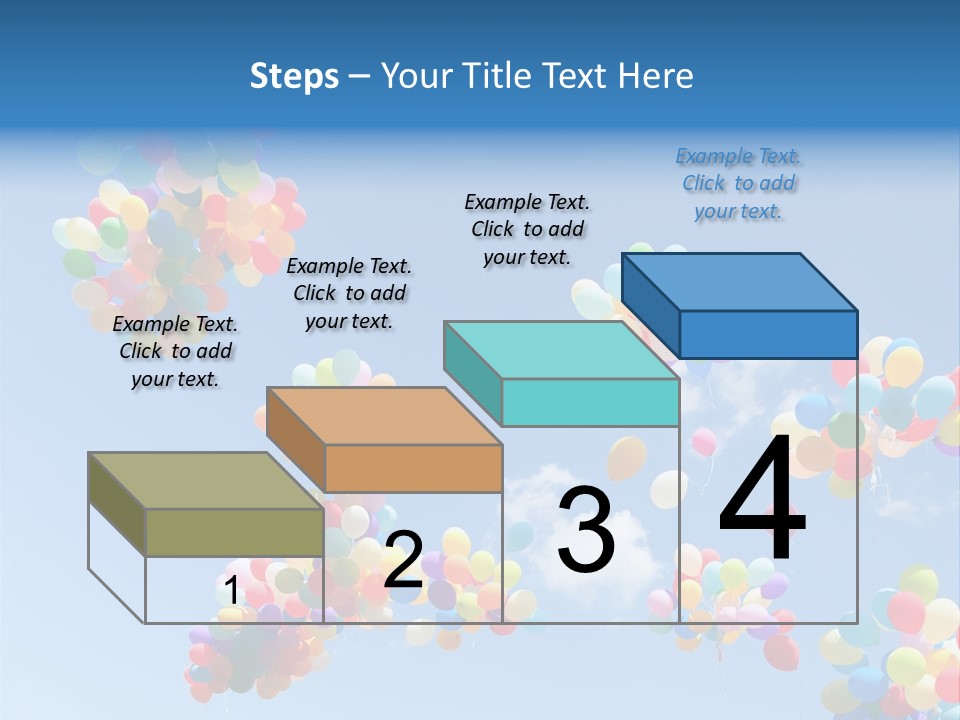 Steps – Your Title Text Here

Example Text. Click to add your text.

Example Text. Click to add your text.

Example Text. Click to add your text.

Example Text. Click to add your text.

1

2

3

4